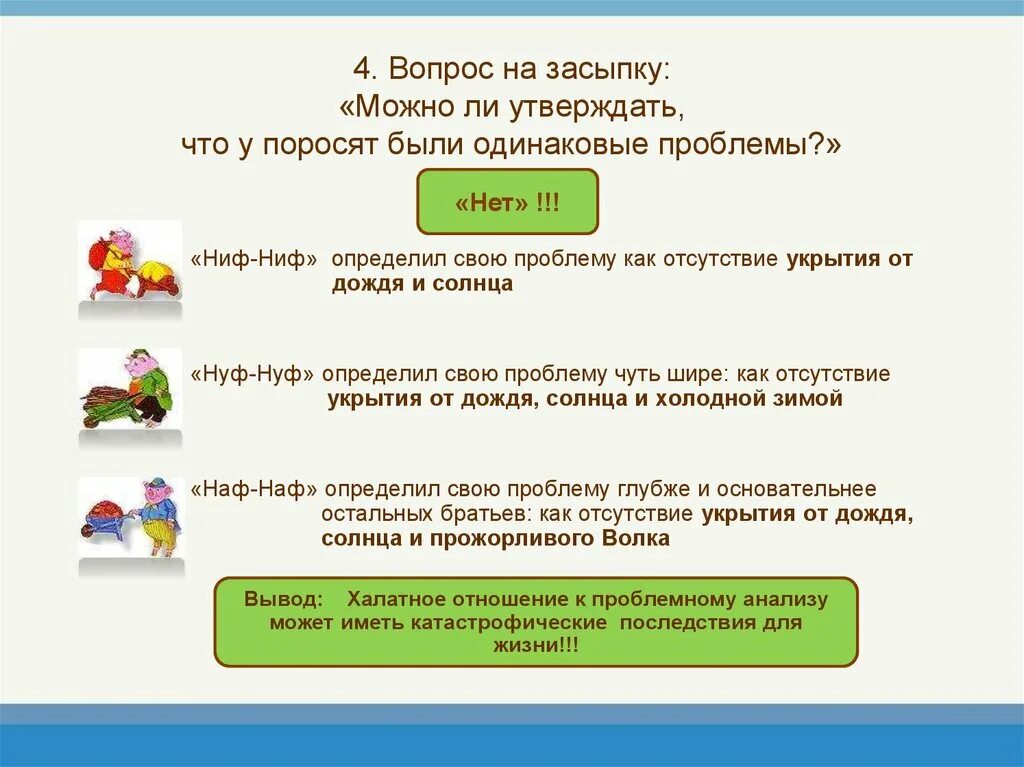 4. Вопрос на засыпку:
«Можно ли утверждать,
что у поросят были одинаковые проблемы?»

«Нет» !!!

«Ниф-Ниф» определил свою проблему как отсутствие укрытия от дождя и солнца

«Нуф-Нуф» определил свою проблему чуть шире: как отсутствие укрытия от дождя, солнца и холодной зимой

«Наф-Наф» определил свою проблему глубже и основательнее остальных братьев: как отсутствие укрытия от дождя, солнца и прожорливого Волка

Вывод: Халатное отношение к проблемному анализу может иметь катастрофические последствия для жизни!!!